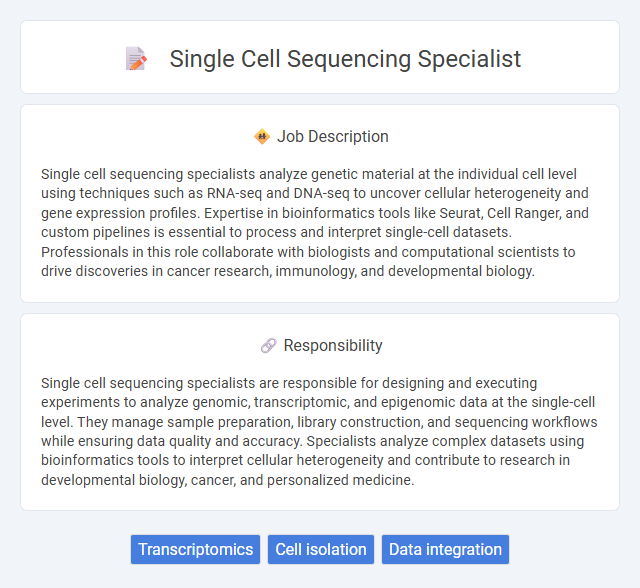 Single Cell Sequencing Specialist

Job Description

Single cell sequencing specialists analyze genetic material at the individual cell level using techniques such as RNA-seq and DNA-seq to uncover cellular heterogeneity and gene expression profiles. Expertise in bioinformatics tools like Seurat, Cell Ranger, and custom pipelines is essential to process and interpret single-cell datasets. Professionals in this role collaborate with biologists and computational scientists to drive discoveries in cancer research, immunology, and developmental biology.

Responsibility

Single cell sequencing specialists are responsible for designing and executing experiments to analyze genomic, transcriptomic, and epigenomic data at the single-cell level. They manage sample preparation, library construction, and sequencing workflows while ensuring data quality and accuracy. Specialists analyze complex datasets using bioinformatics tools to interpret cellular heterogeneity and contribute to research in developmental biology, cancer, and personalized medicine.

Transcriptomics
Cell isolation
Data integration